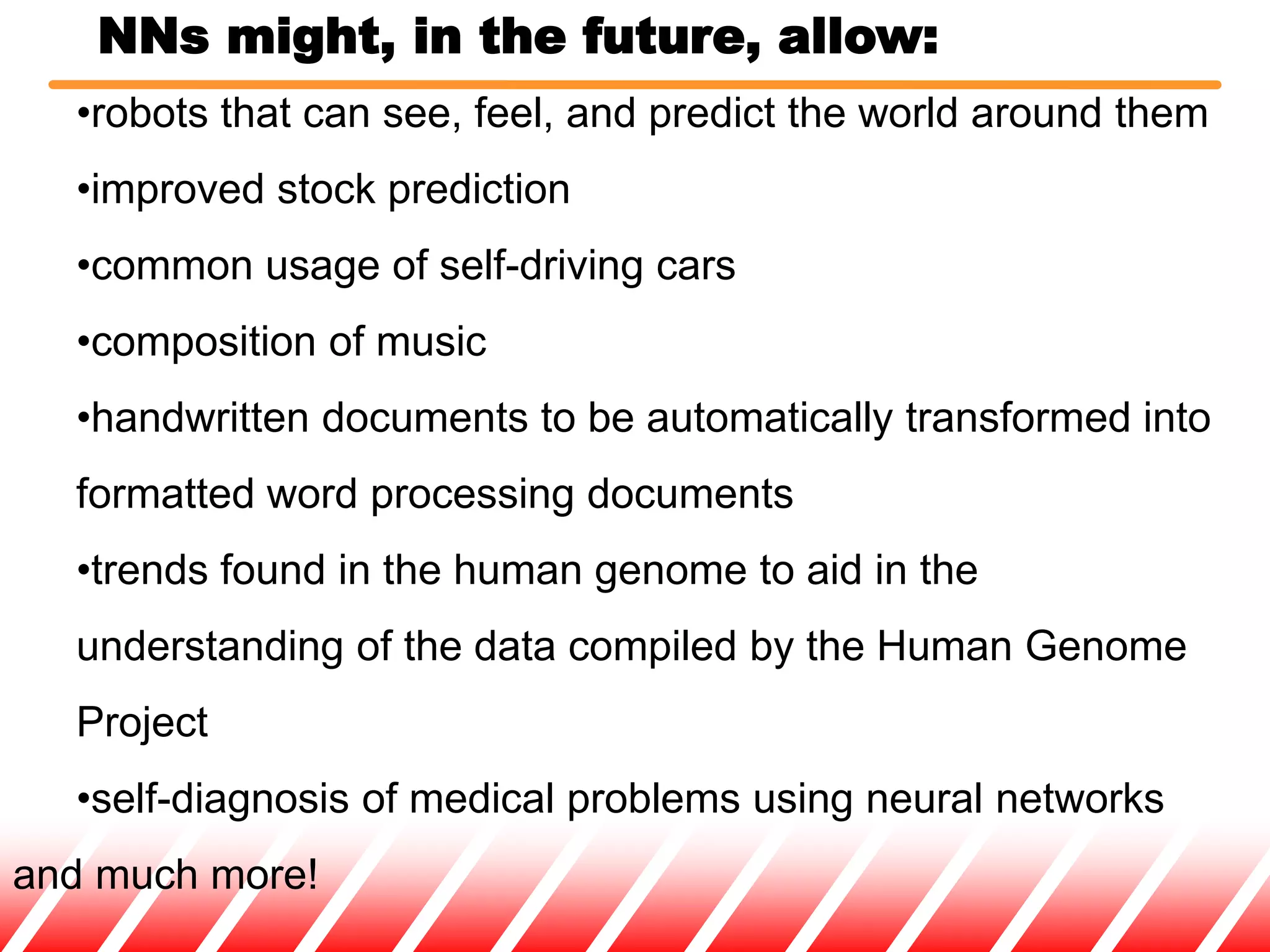 NNs might, in the future, allow:

•robots that can see, feel, and predict the world around them

•improved stock prediction

•common usage of self-driving cars

•composition of music

•handwritten documents to be automatically transformed into formatted word processing documents

•trends found in the human genome to aid in the understanding of the data compiled by the Human Genome Project

•self-diagnosis of medical problems using neural networks

and much more!